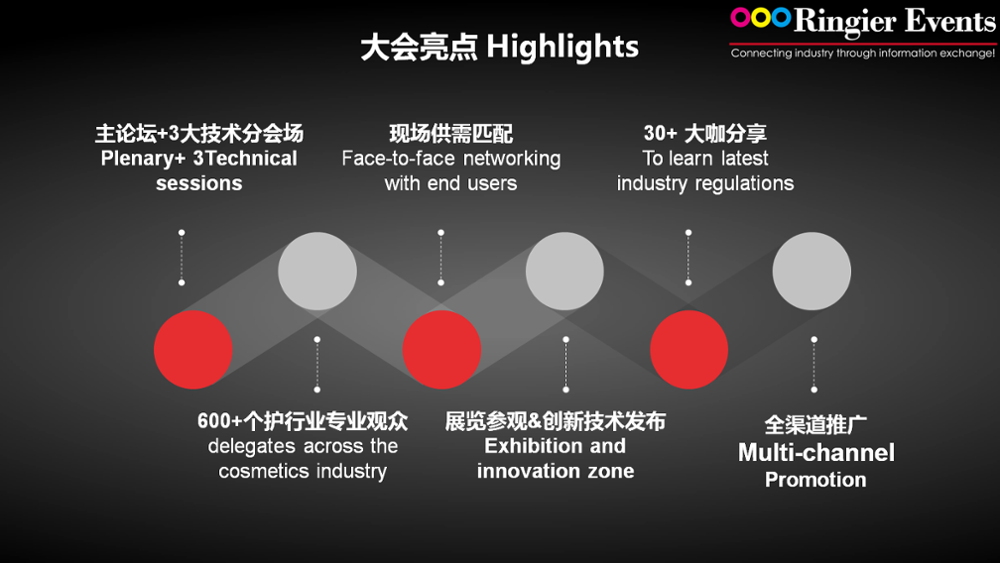 Ringier Events
Connecting industry through information exchange!

大会亮点 Highlights

主论坛+3大技术分会场
Plenary+ 3Technical sessions

现场供需匹配
Face-to-face networking with end users

30+ 大咖分享
To learn latest industry regulations

600+个护行业专业观众
delegates across the cosmetics industry

展览参观&创新技术发布
Exhibition and innovation zone

全渠道推广
Multi-channel
Promotion